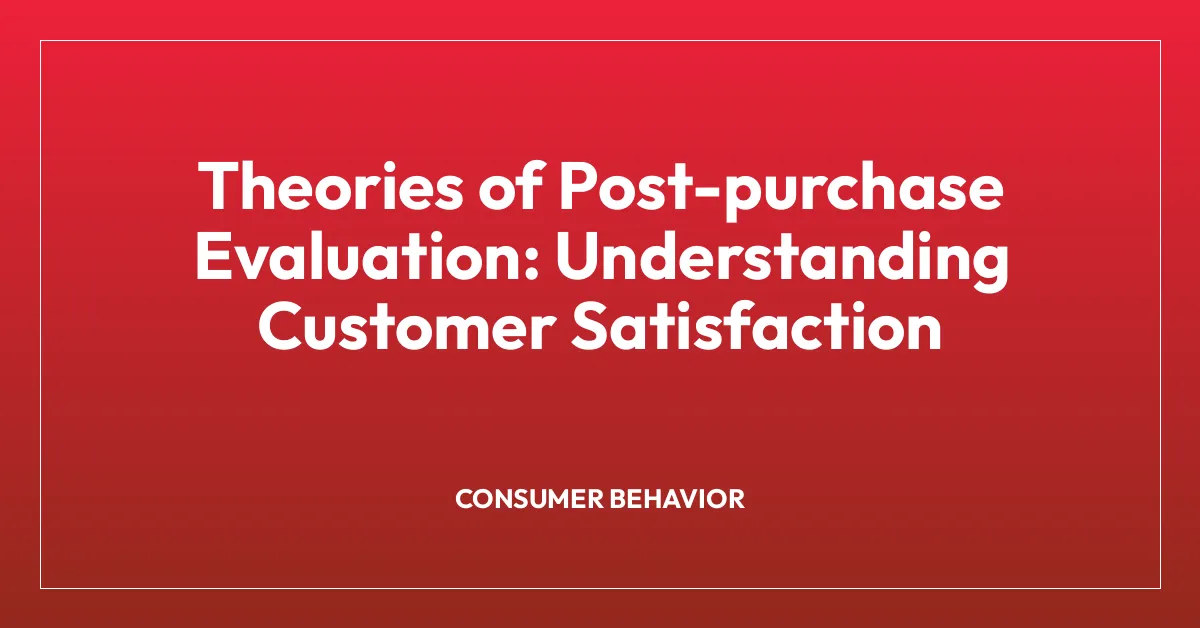 Theories of Post-purchase Evaluation: Understanding Customer Satisfaction

CONSUMER BEHAVIOR